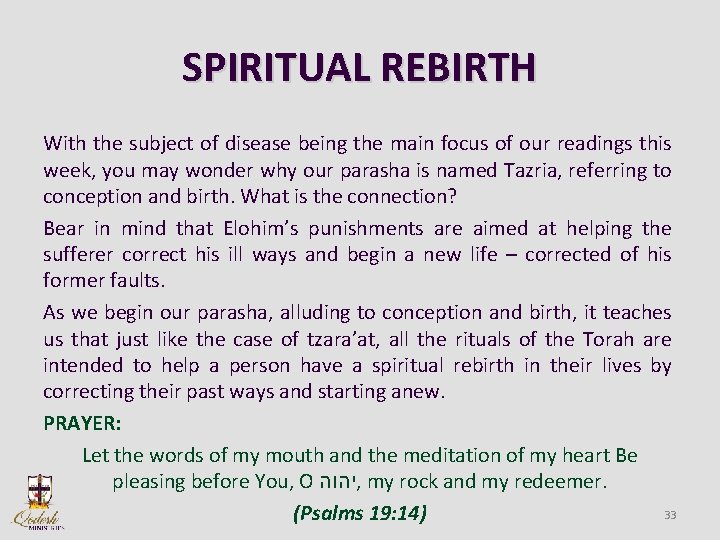 SPIRITUAL REBIRTH

With the subject of disease being the main focus of our readings this week, you may wonder why our parasha is named Tazria, referring to conception and birth. What is the connection?

Bear in mind that Elohim's punishments are aimed at helping the sufferer correct his ill ways and begin a new life – corrected of his former faults.

As we begin our parasha, alluding to conception and birth, it teaches us that just like the case of tzara'at, all the rituals of the Torah are intended to help a person have a spiritual rebirth in their lives by correcting their past ways and starting anew.

PRAYER:

Let the words of my mouth and the meditation of my heart Be pleasing before You, O יהוה, my rock and my redeemer.

(Psalms 19:14)

Qodesh MINISTRIES

33